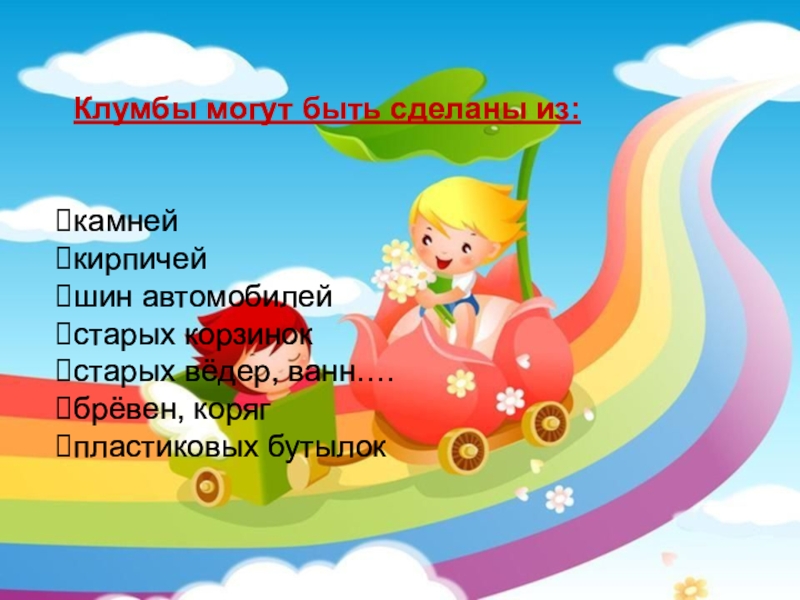 Клумбы могут быть сделаны из:

камней
кирпичей
шин автомобилей
старых корзинок
старых вёдер, ванн….
брёвен, коряг
пластиковых бутылок